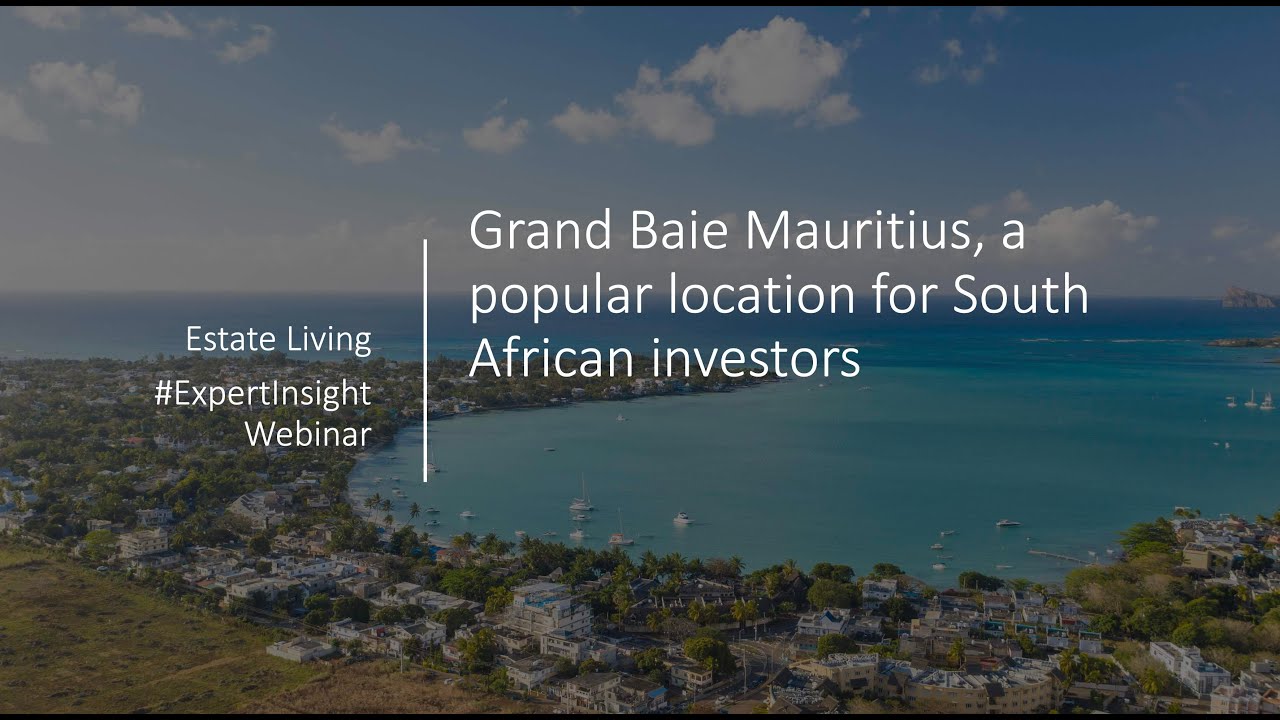 Estate Living
#ExpertInsight
Webinar

Grand Baie Mauritius, a popular location for South African investors